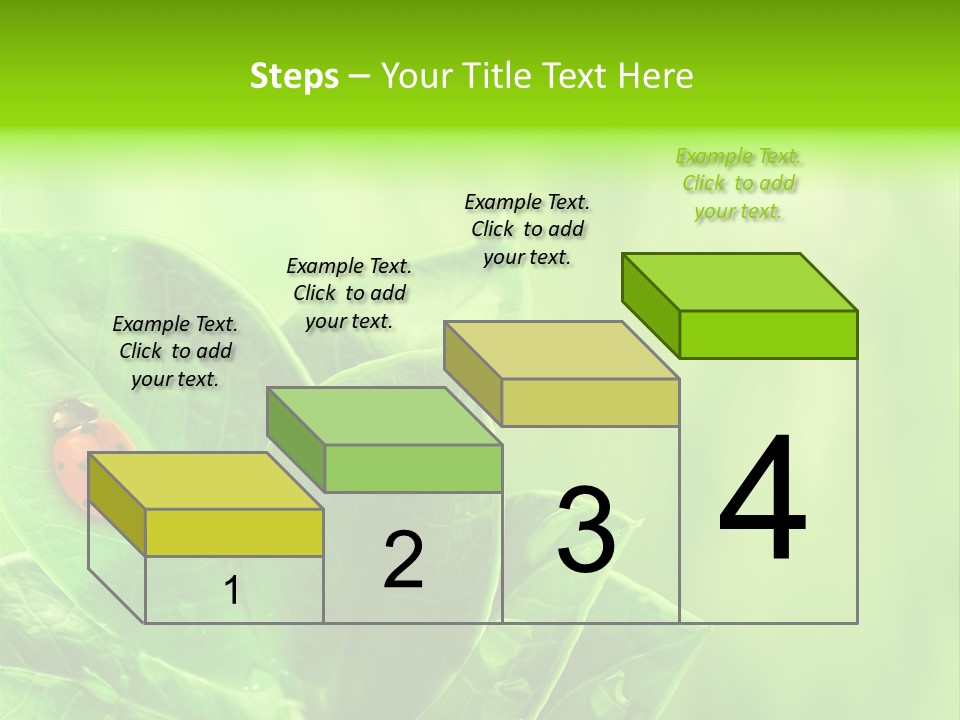 Steps – Your Title Text Here

Example Text. Click to add your text.

Example Text. Click to add your text.

Example Text. Click to add your text.

Example Text. Click to add your text.

1

2

3

4